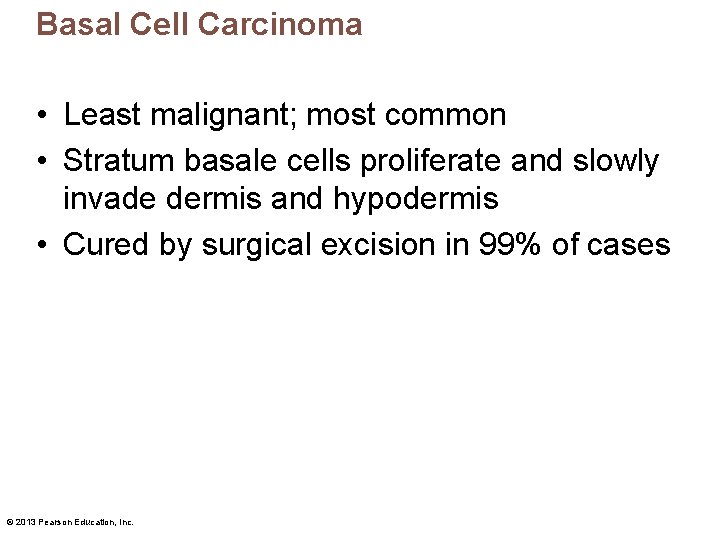 Basal Cell Carcinoma

• Least malignant; most common
• Stratum basale cells proliferate and slowly invade dermis and hypodermis
• Cured by surgical excision in 99% of cases

© 2013 Pearson Education, Inc.